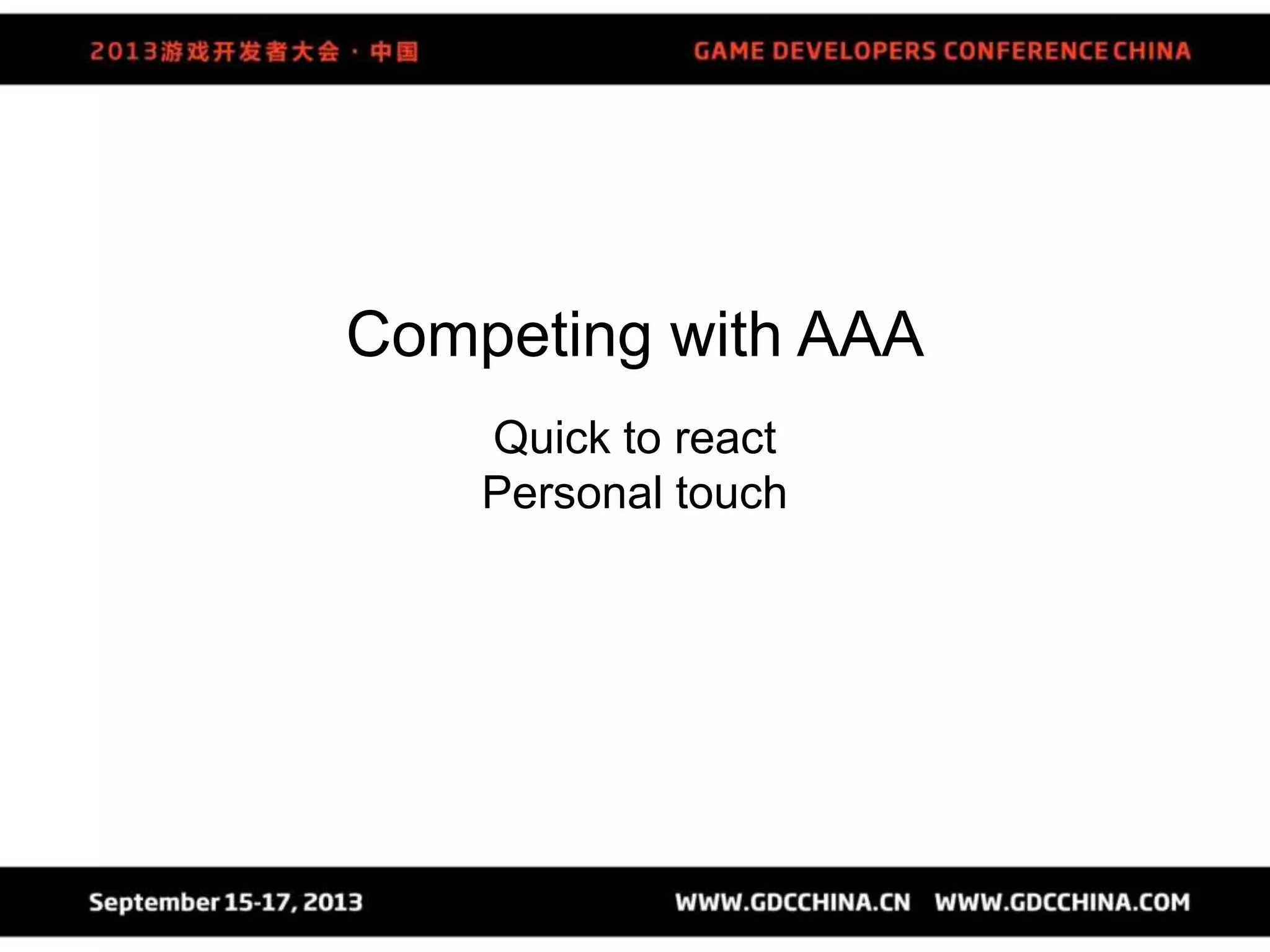 2013游戏开发者大会 · 中国

GAME DEVELOPERS CONFERENCE CHINA

Competing with AAA

Quick to react
Personal touch

September 15-17, 2013

WWW.GDCCHINA.CN WWW.GDCCHINA.COM